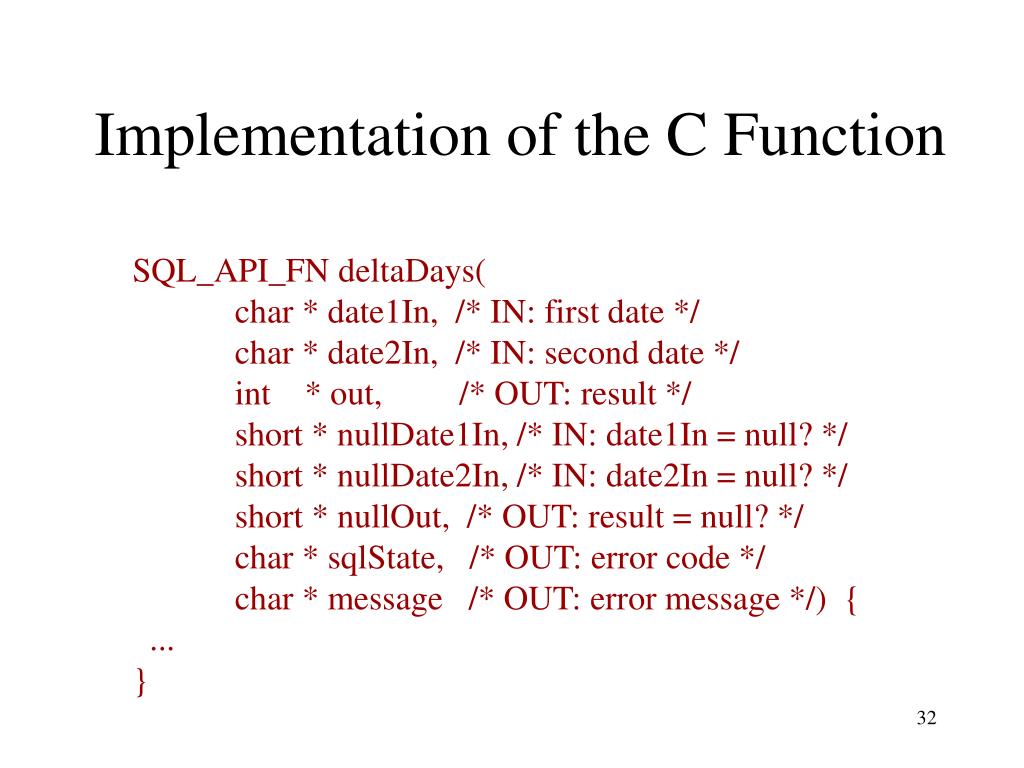 Implementation of the C Function

SQL_API_FN deltaDays(
char * date1In, /* IN: first date */
char * date2In, /* IN: second date */
int * out, /* OUT: result */
short * nullDate1In, /* IN: date1In = null? */
short * nullDate2In, /* IN: date2In = null? */
short * nullOut, /* OUT: result = null? */
char * sqlState, /* OUT: error code */
char * message /* OUT: error message */) {
...
}

32